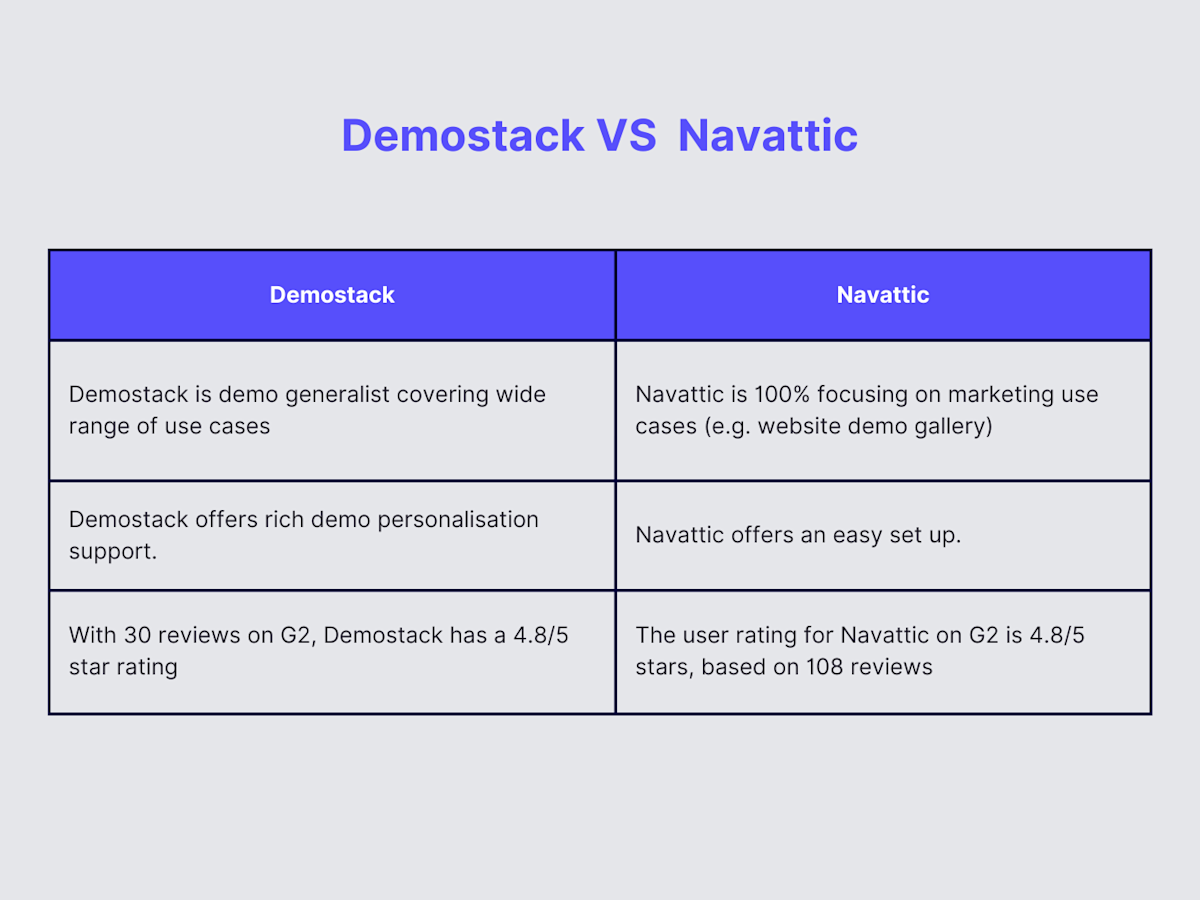 Demostack VS Navattic

| Demostack | Navattic |
|---|---|
| Demostack is demo generalist covering wide range of use cases | Navattic is 100% focusing on marketing use cases (e.g. website demo gallery) |
| Demostack offers rich demo personalisation support. | Navattic offers an easy set up. |
| With 30 reviews on G2, Demostack has a 4.8/5 star rating | The user rating for Navattic on G2 is 4.8/5 stars, based on 108 reviews |